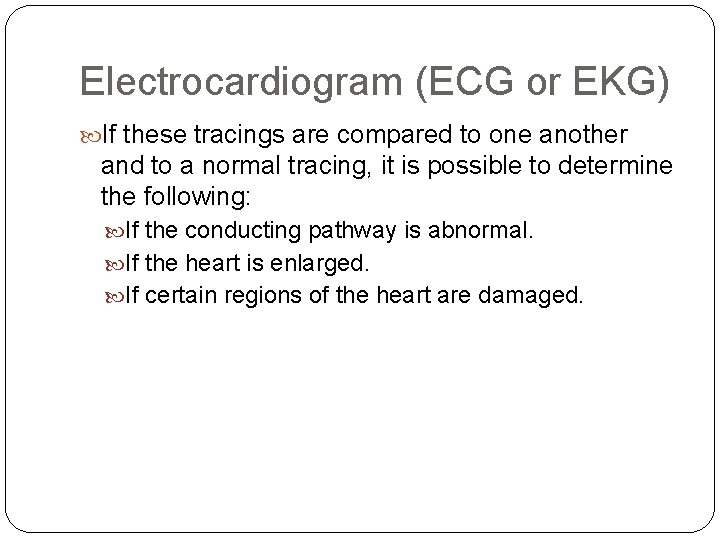 Electrocardiogram (ECG or EKG)

If these tracings are compared to one another and to a normal tracing, it is possible to determine the following:

If the conducting pathway is abnormal.

If the heart is enlarged.

If certain regions of the heart are damaged.